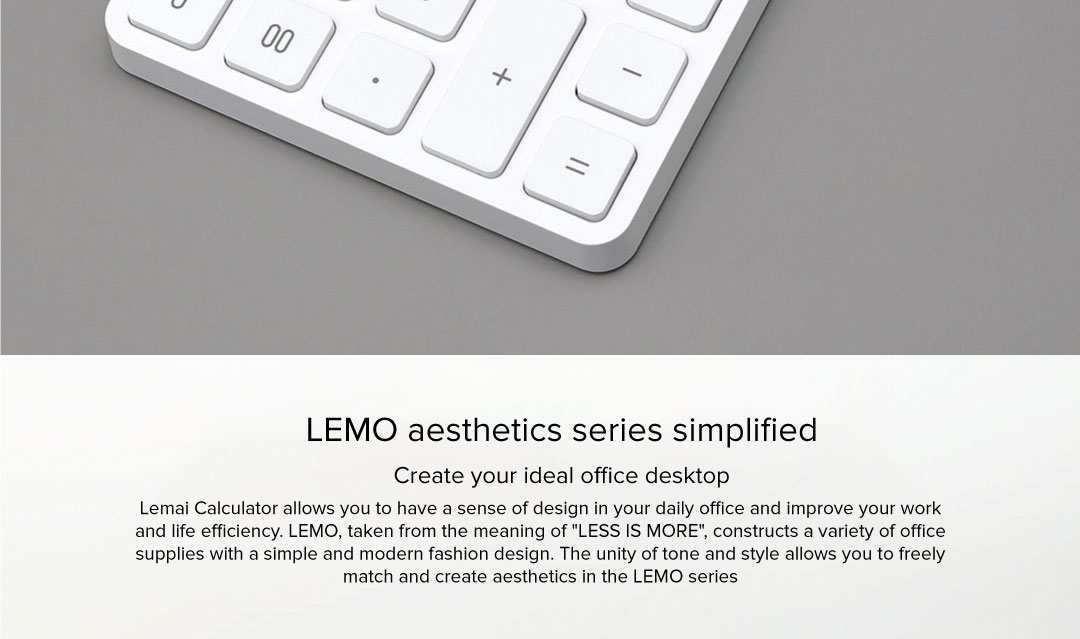 00

.

+

−

=

LEMO aesthetics series simplified

Create your ideal office desktop

Lemai Calculator allows you to have a sense of design in your daily office and improve your work and life efficiency. LEMO, taken from the meaning of "LESS IS MORE", constructs a variety of office supplies with a simple and modern fashion design. The unity of tone and style allows you to freely match and create aesthetics in the LEMO series